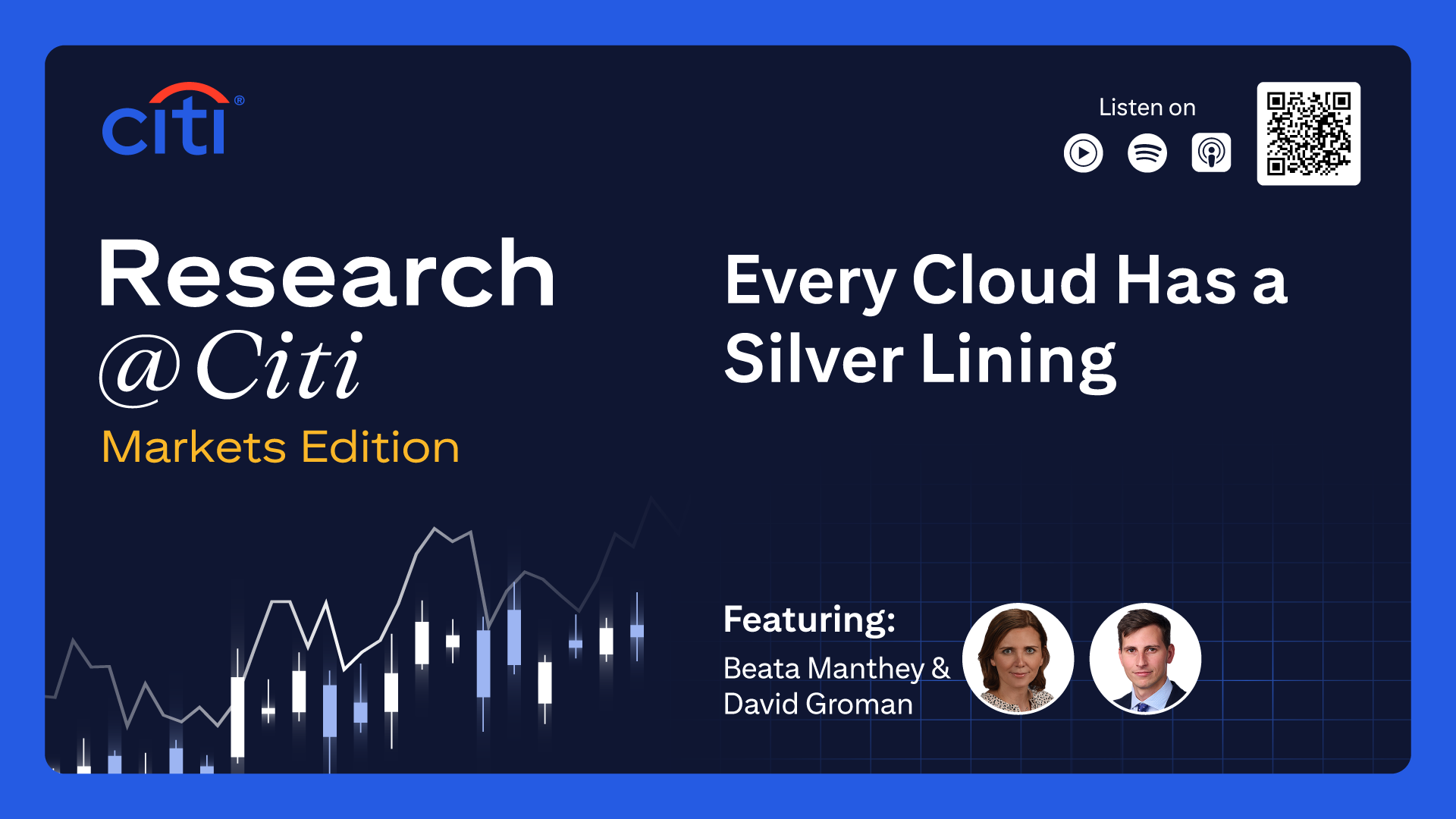 citi®

Listen on

Research
@Citi
Markets Edition

Every Cloud Has a Silver Lining

Featuring:
Beata Manthey & David Groman